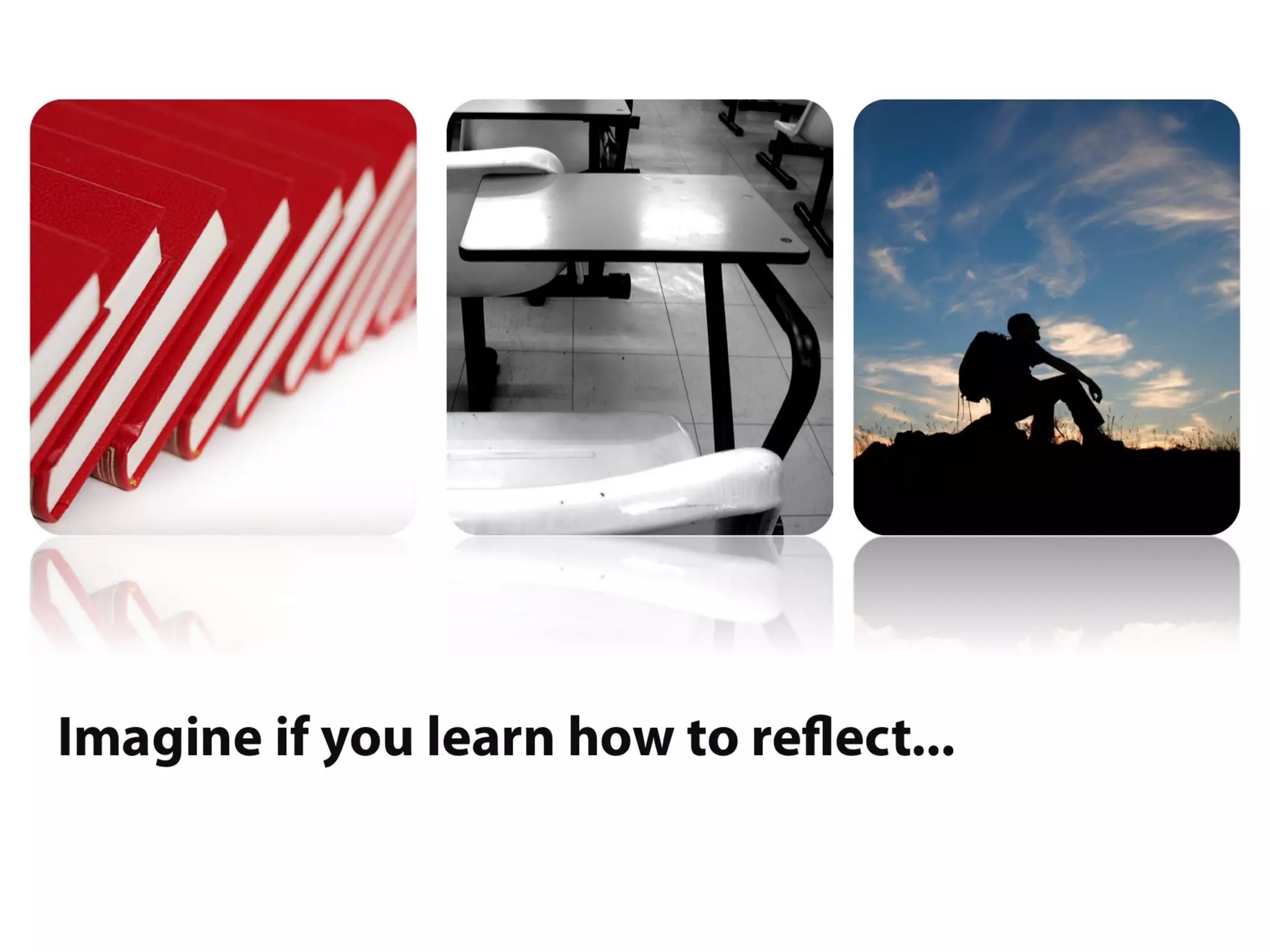 Imagine if you learn how to reflect...